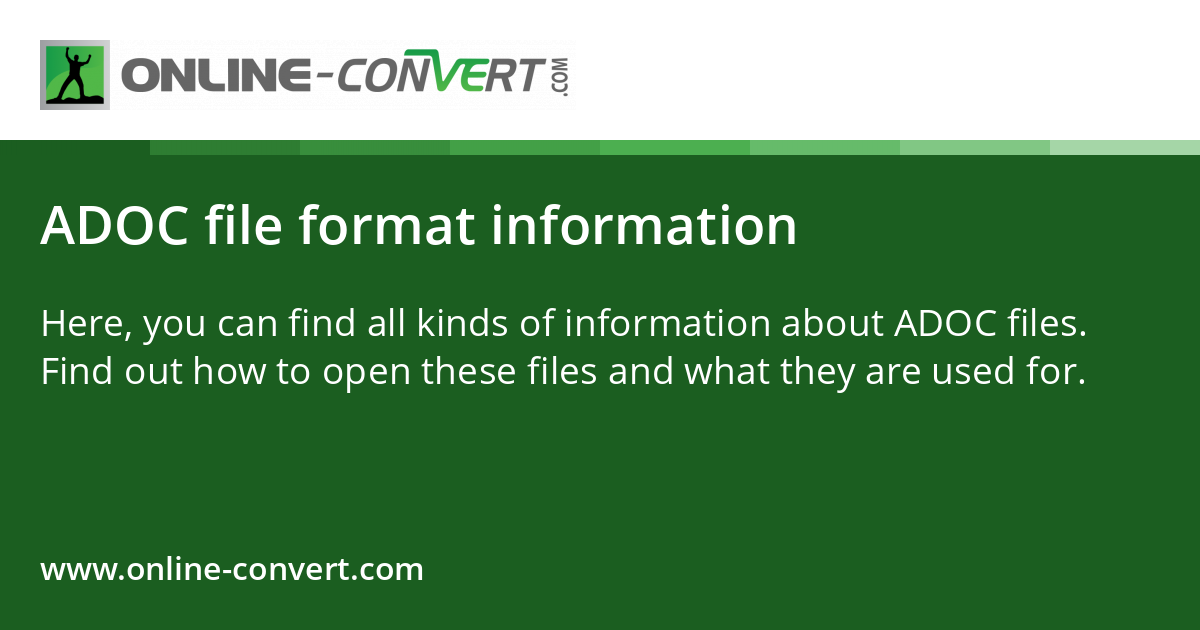 ONLINE-CONVERT.COM

ADOC file format information

Here, you can find all kinds of information about ADOC files. Find out how to open these files and what they are used for.

www.online-convert.com